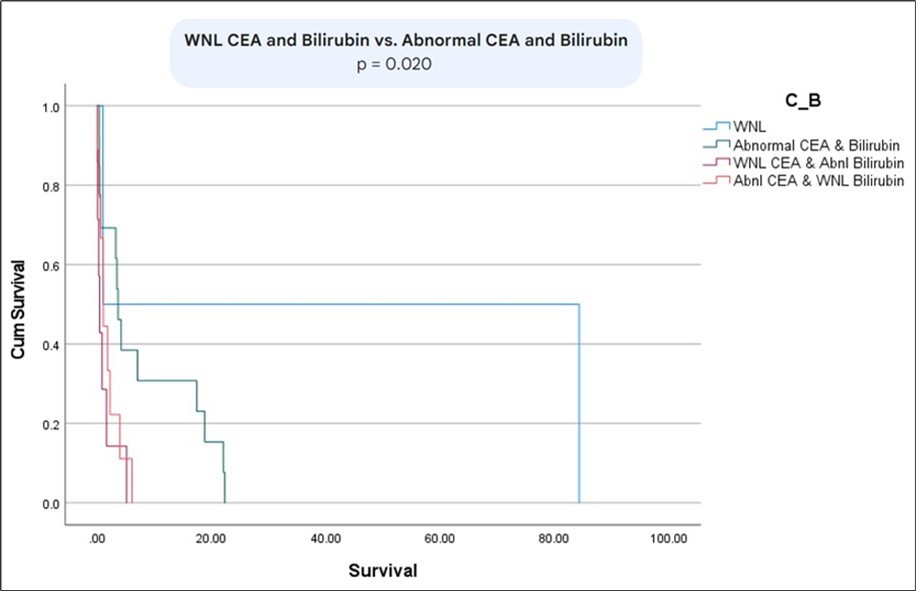 WNL CEA and Bilirubin vs. Abnormal CEA and Bilirubin
p = 0.020

C_B
WNL
Abnormal CEA & Bilirubin
WNL CEA & Abnl Bilirubin
Abnl CEA & WNL Bilirubin

Cum Survival

1.0
0.8
0.6
0.4
0.2
0.0

.00
20.00
40.00
60.00
80.00
100.00

Survival